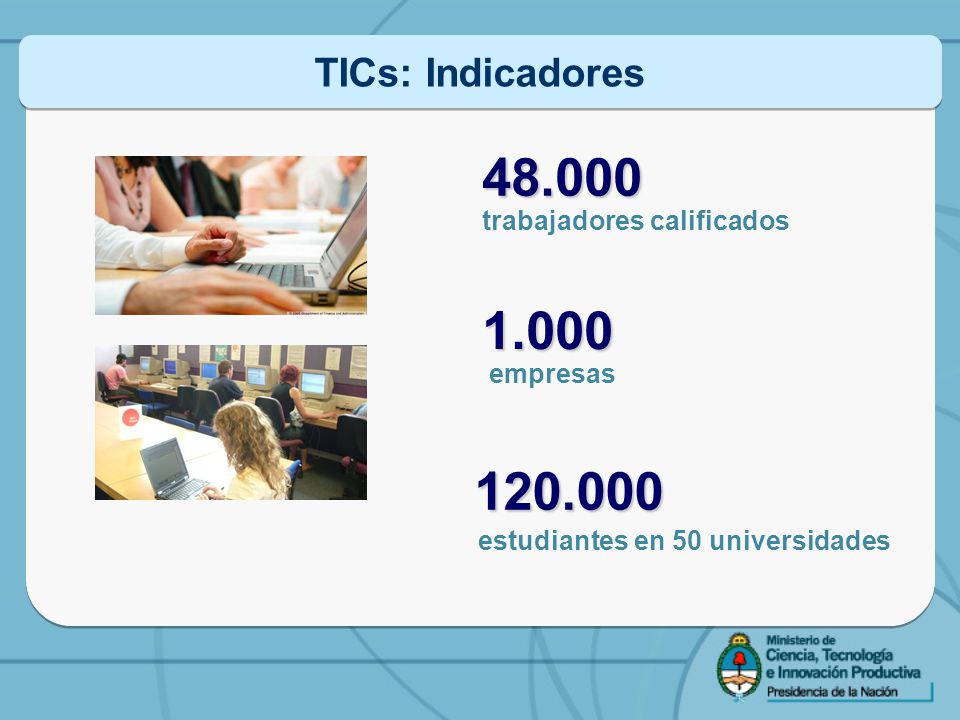 TICs: Indicadores

48.000
trabajadores calificados

1.000
empresas

120.000
estudiantes en 50 universidades

Ministerio de
Ciencia, Tecnología
e Innovación Productiva
Presidencia de la Nación